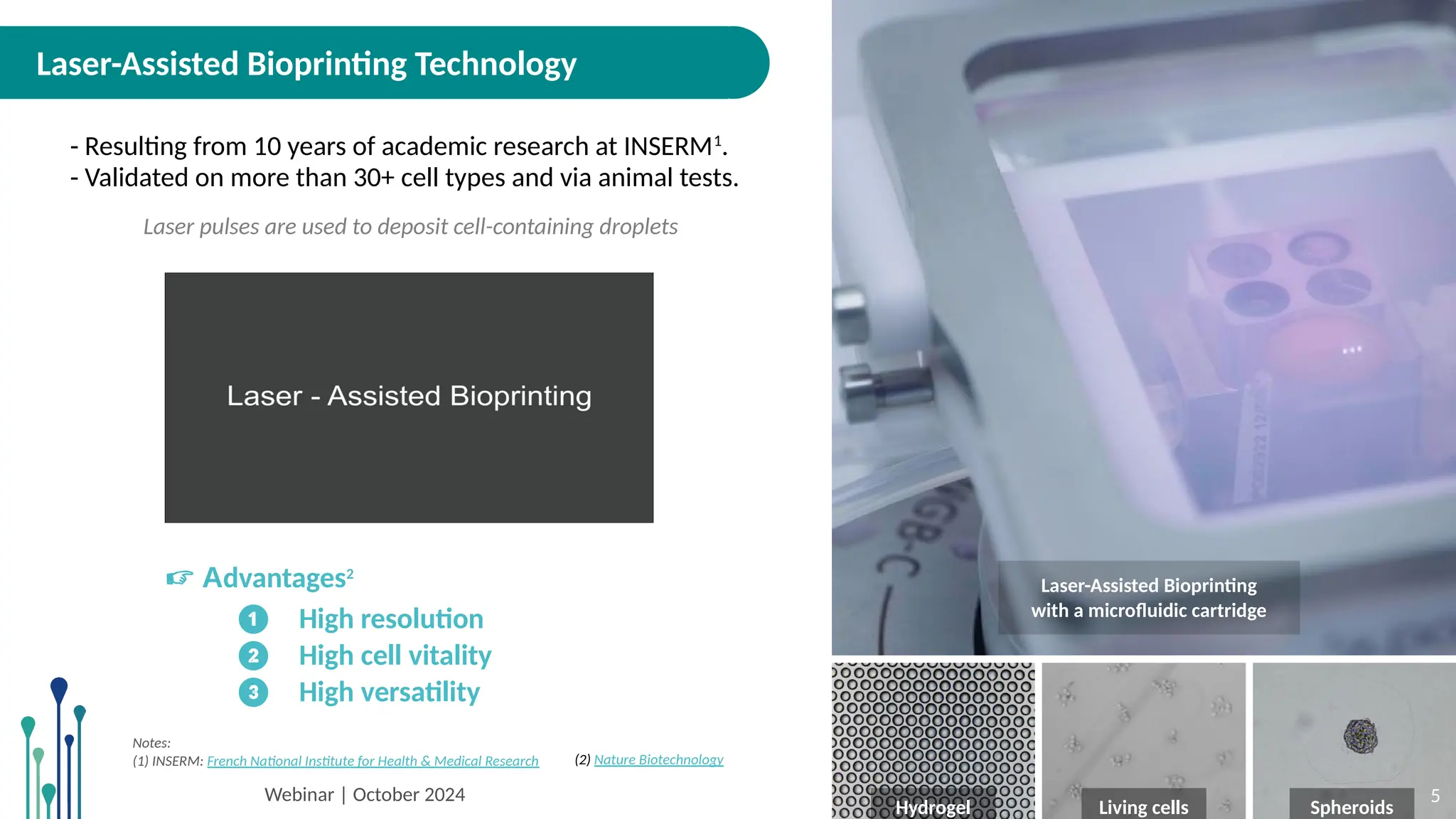 Laser-Assisted Bioprinting Technology

- Resulting from 10 years of academic research at INSERM$^{1}$.
- Validated on more than 30+ cell types and via animal tests.

Laser pulses are used to deposit cell-containing droplets

Laser - Assisted Bioprinting

☞ Advantages$^{2}$

1 High resolution
2 High cell vitality
3 High versatility

Notes:
(1) INSERM: French National Institute for Health & Medical Research
(2) Nature Biotechnology

Webinar | October 2024

Laser-Assisted Bioprinting
with a microfluidic cartridge

Hydrogel

Living cells

Spheroids

5